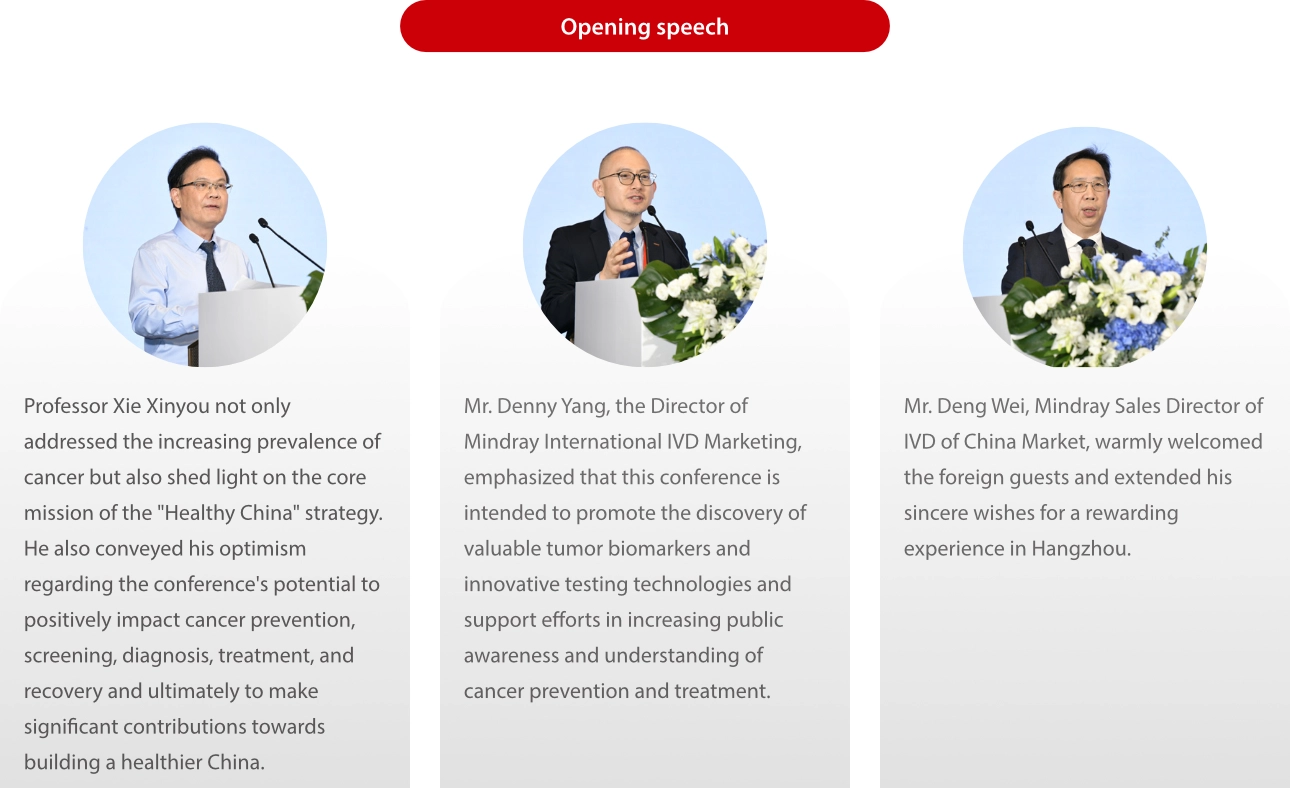 Opening speech

Professor Xie Xinyou not only addressed the increasing prevalence of cancer but also shed light on the core mission of the "Healthy China" strategy. He also conveyed his optimism regarding the conference's potential to positively impact cancer prevention, screening, diagnosis, treatment, and recovery and ultimately to make significant contributions towards building a healthier China.

Mr. Denny Yang, the Director of Mindray International IVD Marketing, emphasized that this conference is intended to promote the discovery of valuable tumor biomarkers and innovative testing technologies and support efforts in increasing public awareness and understanding of cancer prevention and treatment.

Mr. Deng Wei, Mindray Sales Director of IVD of China Market, warmly welcomed the foreign guests and extended his sincere wishes for a rewarding experience in Hangzhou.